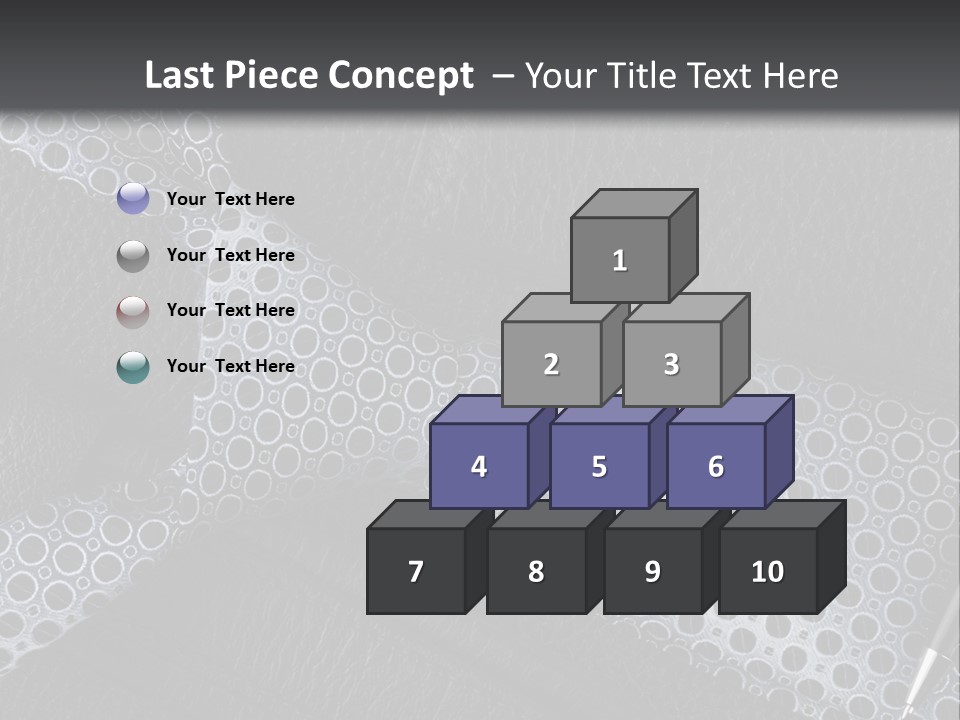 Last Piece Concept – Your Title Text Here

Your Text Here

Your Text Here

Your Text Here

Your Text Here

1

2 3

4 5 6

7 8 9 10